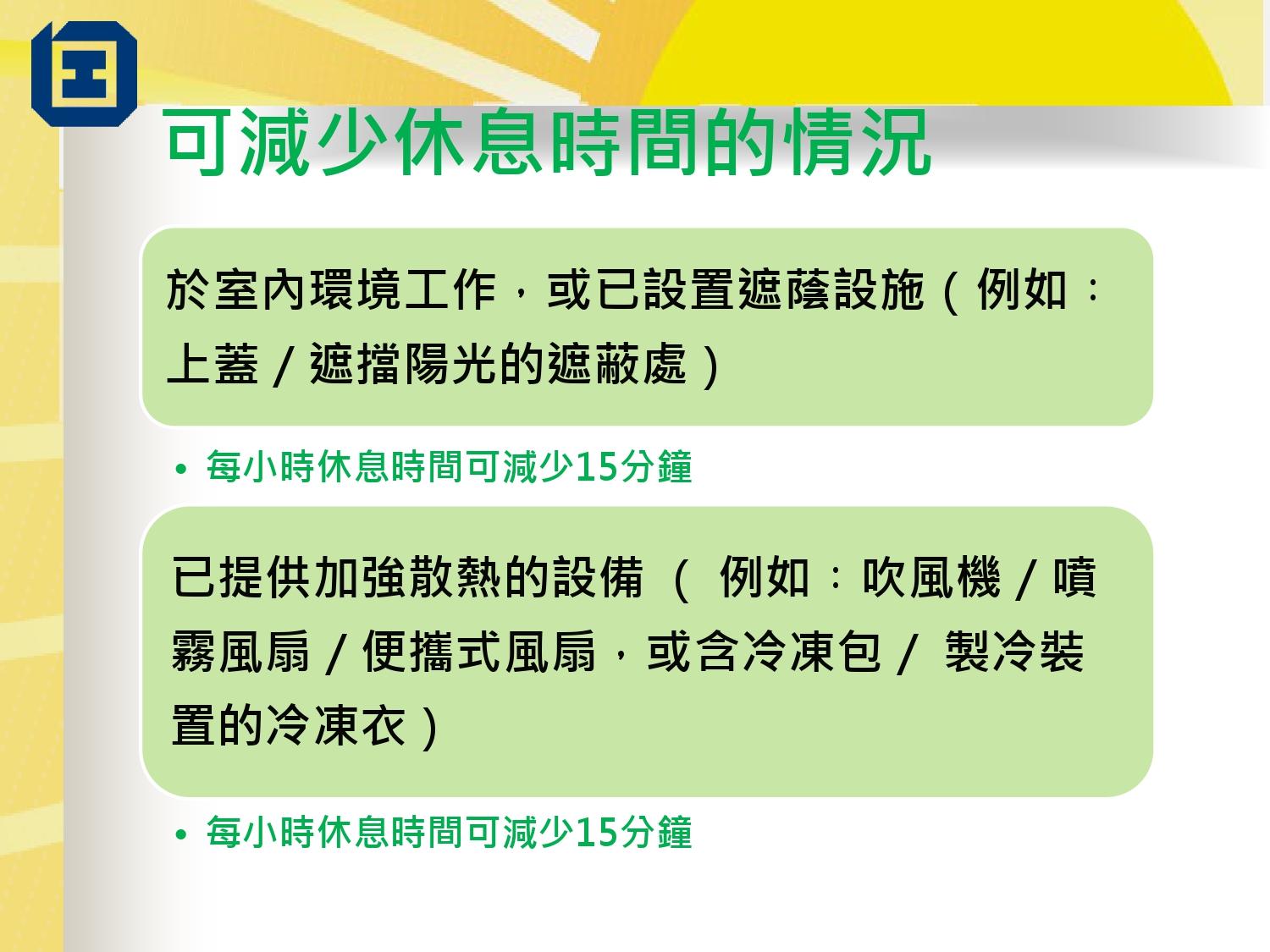 可減少休息時間的情況

於室內環境工作，或已設置遮蔭設施（例如：上蓋／遮擋陽光的遮蔽處）

• 每小時休息時間可減少15分鐘

已提供加強散熱的設備 （ 例如：吹風機／噴霧風扇／便攜式風扇，或含冷凍包／ 製冷裝置的冷凍衣）

• 每小時休息時間可減少15分鐘